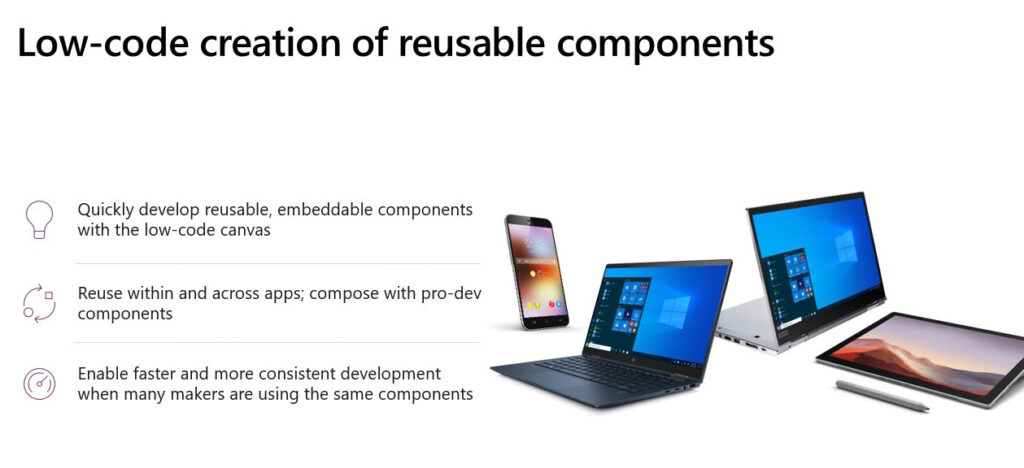 Low-code creation of reusable components

Quickly develop reusable, embeddable components with the low-code canvas

Reuse within and across apps; compose with pro-dev components

Enable faster and more consistent development when many makers are using the same components